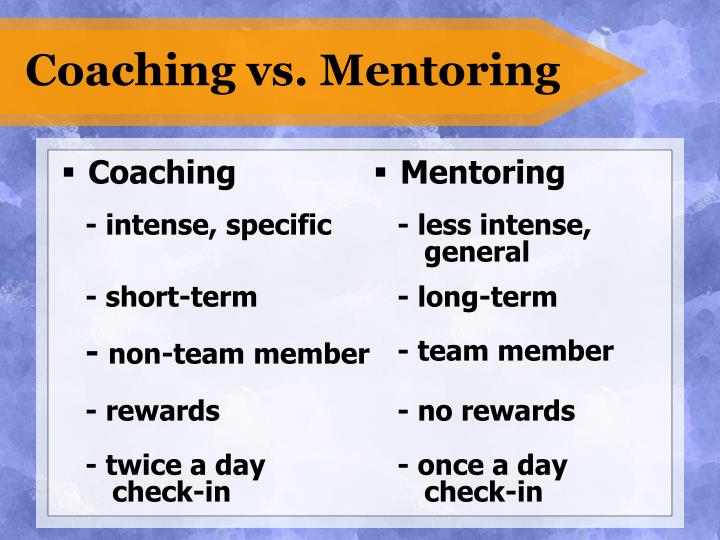 Coaching vs. Mentoring

▪ Coaching

- intense, specific

- short-term

- non-team member

- rewards

- twice a day check-in

▪ Mentoring

- less intense, general

- long-term

- team member

- no rewards

- once a day check-in